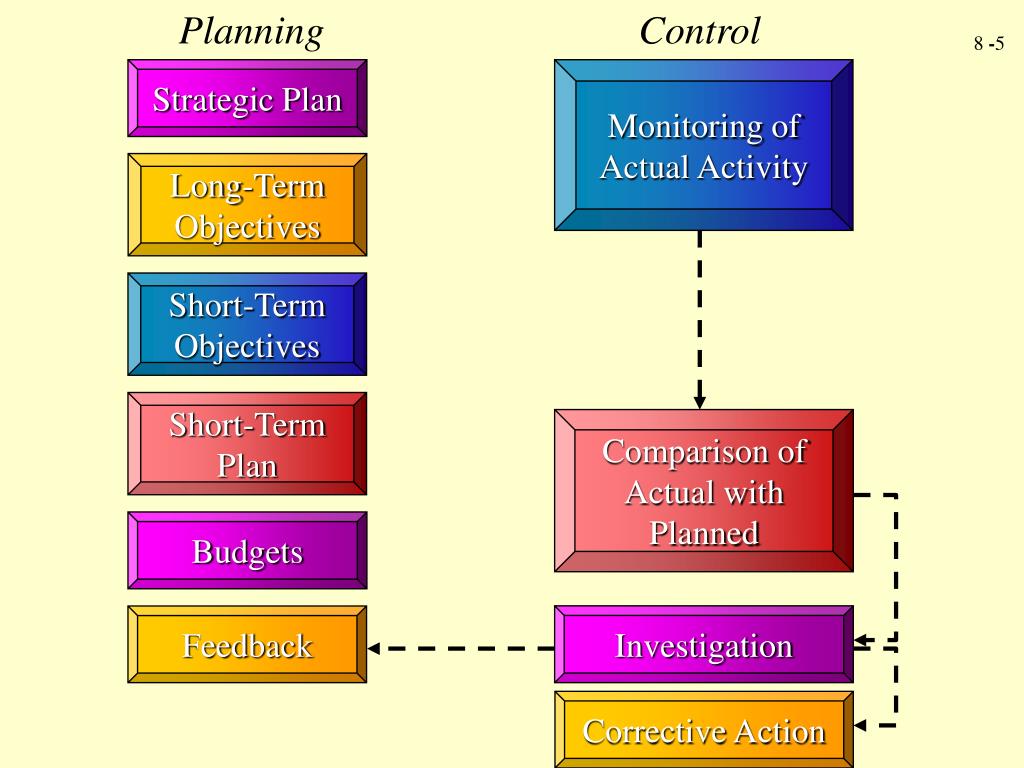 Planning

Control

8 -5

Strategic Plan

Long-Term Objectives

Short-Term Objectives

Short-Term Plan

Budgets

Feedback

Monitoring of Actual Activity

Comparison of Actual with Planned

Investigation

Corrective Action